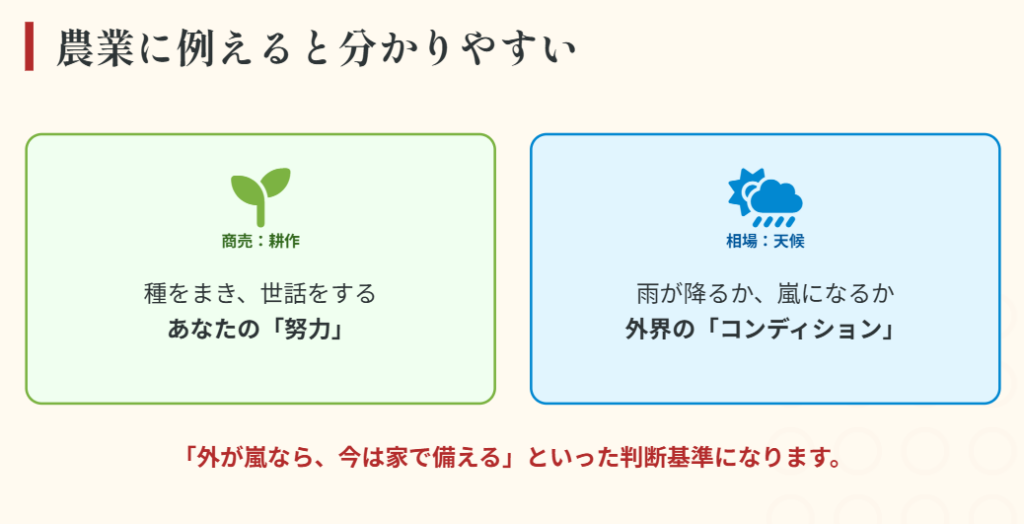 農業に例えると分かりやすい

商売：耕作

種をまき、世話をする
あなたの「努力」

相場：天候

雨が降るか、嵐になるか
外界の「コンディション」

「外が嵐なら、今は家で備える」といった判断基準になります。